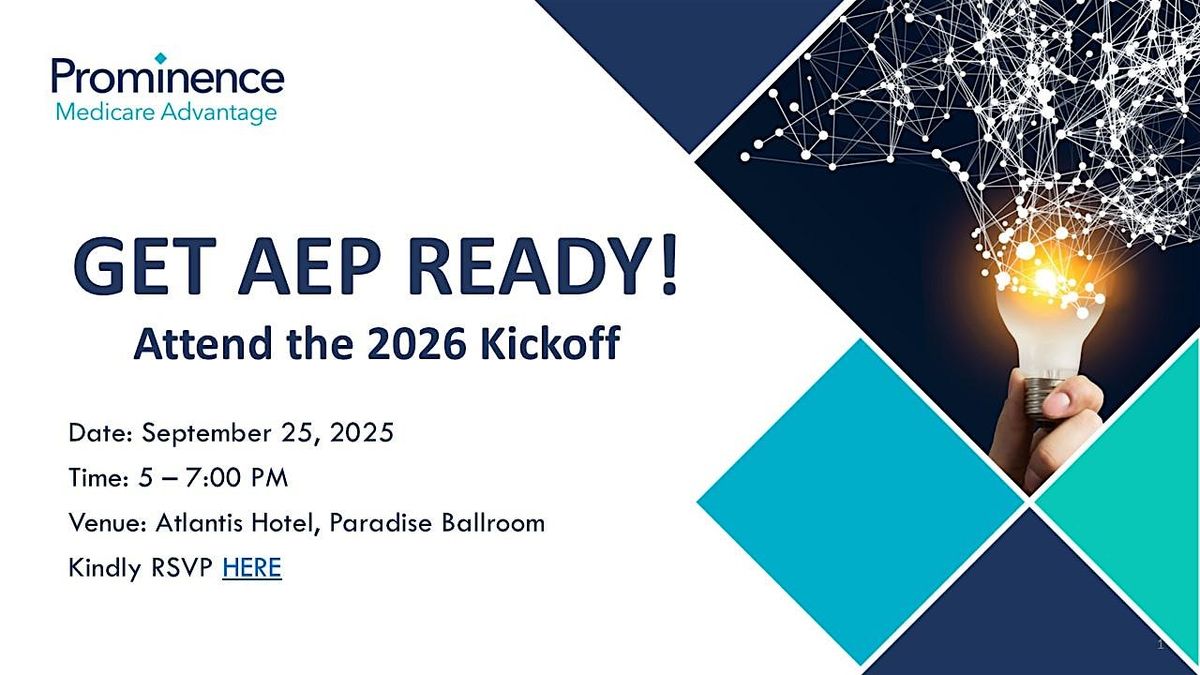 Prominence
Medicare Advantage

GET AEP READY!
Attend the 2026 Kickoff

Date: September 25, 2025
Time: 5 – 7:00 PM
Venue: Atlantis Hotel, Paradise Ballroom
Kindly RSVP HERE

1